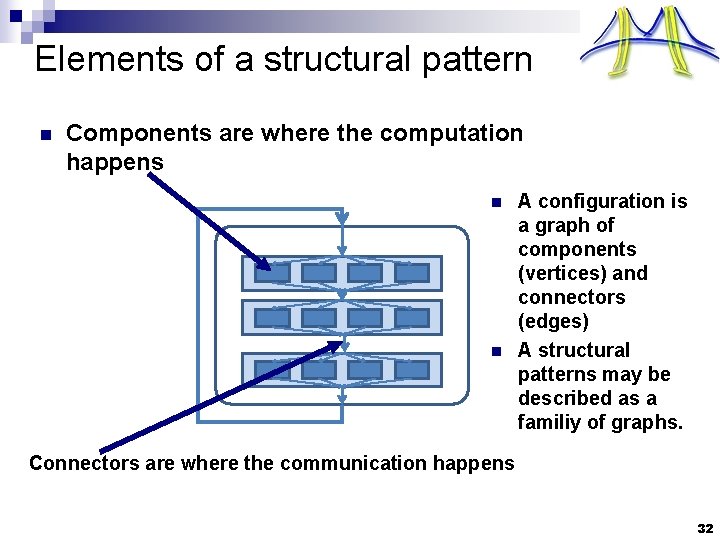 Elements of a structural pattern

Components are where the computation happens

A configuration is a graph of components (vertices) and connectors (edges)

A structural patterns may be described as a familiy of graphs.

Connectors are where the communication happens

32